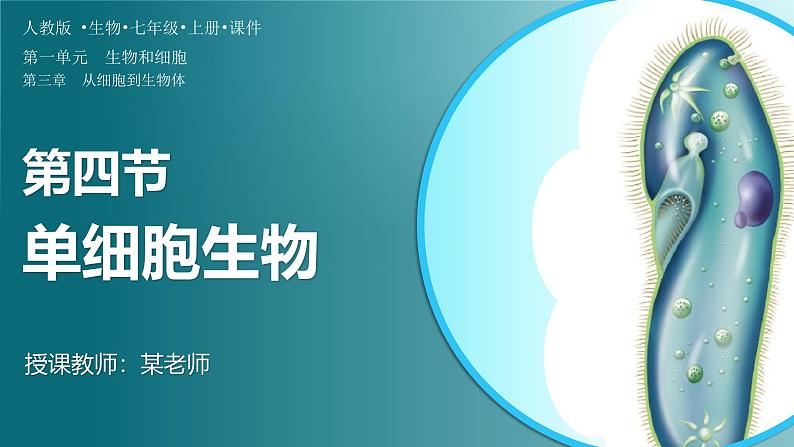 人教版 •生物•七年级•上册•课件

第一单元　生物和细胞

第三章　从细胞到生物体

第四节

单细胞生物

授课教师：某老师